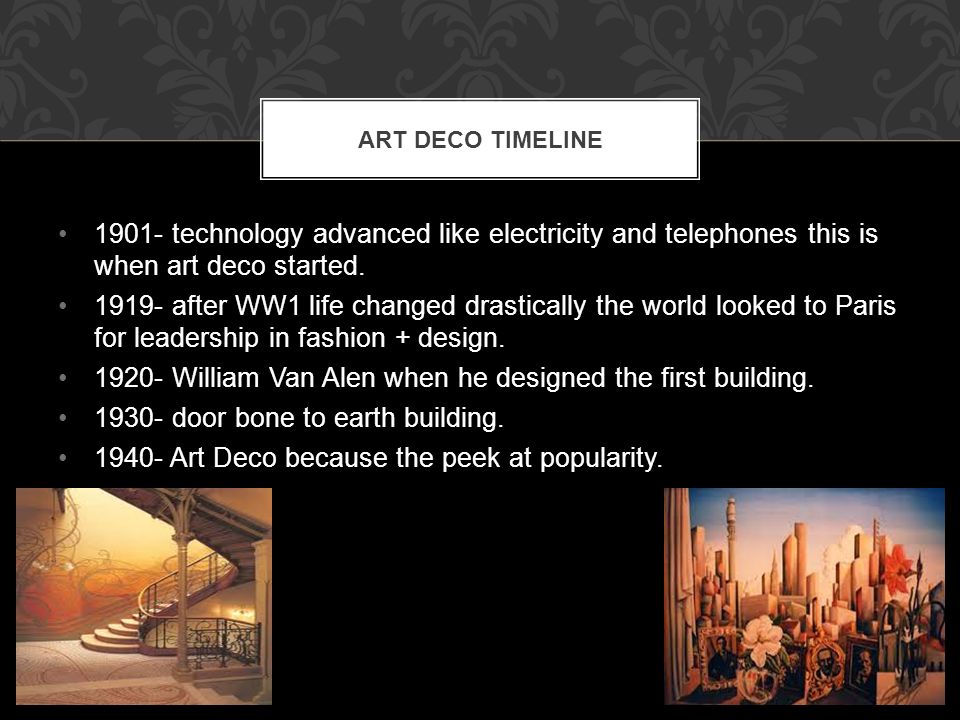 ART DECO TIMELINE

• 1901- technology advanced like electricity and telephones this is when art deco started.

• 1919- after WW1 life changed drastically the world looked to Paris for leadership in fashion + design.

• 1920- William Van Alen when he designed the first building.

• 1930- door bone to earth building.

• 1940- Art Deco because the peek at popularity.